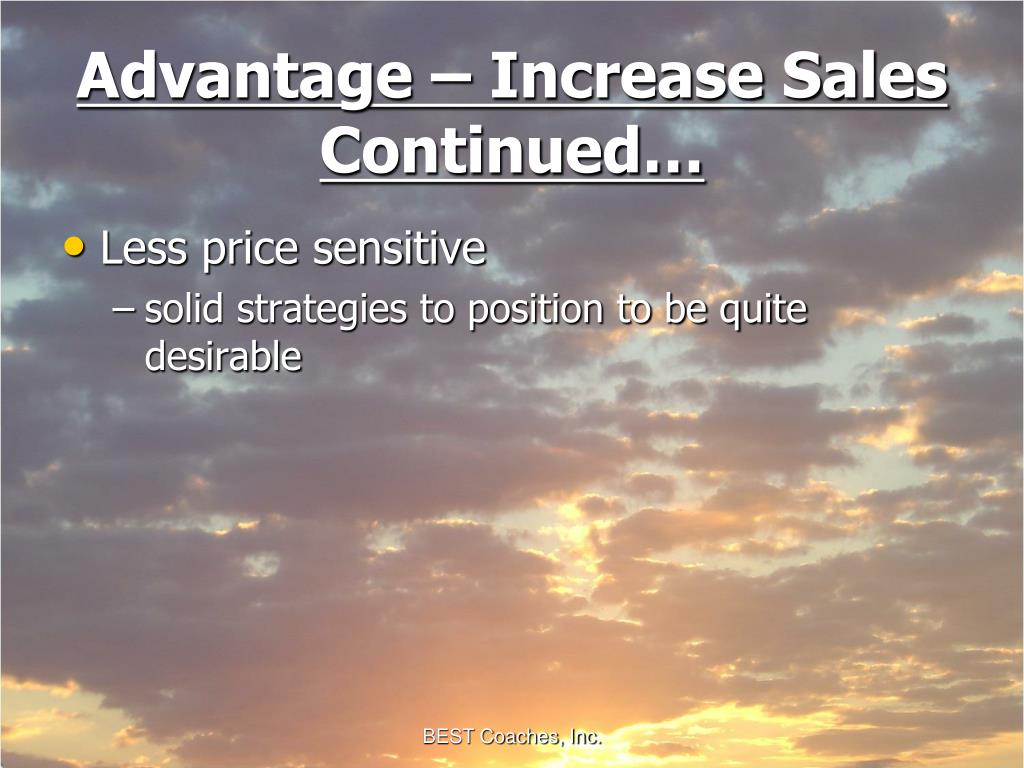 Advantage – Increase Sales Continued…

• Less price sensitive
– solid strategies to position to be quite desirable

BEST Coaches, Inc.